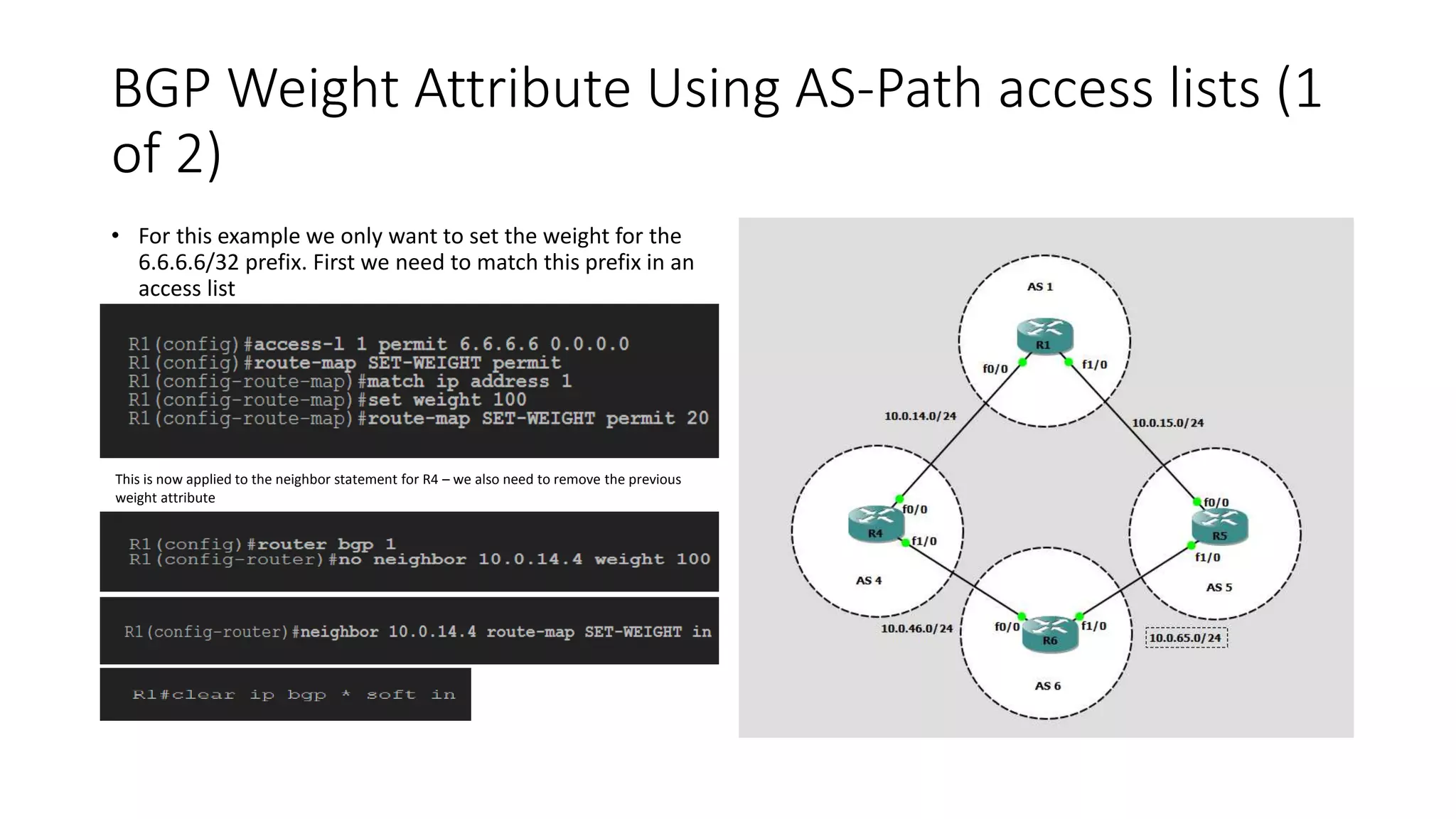 BGP Weight Attribute Using AS-Path access lists (1 of 2)

• For this example we only want to set the weight for the 6.6.6.6/32 prefix. First we need to match this prefix in an access list

R1(config)#access-l 1 permit 6.6.6.6 0.0.0.0
R1(config)#route-map SET-WEIGHT permit
R1(config-route-map)#match ip address 1
R1(config-route-map)#set weight 100
R1(config-route-map)#route-map SET-WEIGHT permit 20

This is now applied to the neighbor statement for R4 – we also need to remove the previous weight attribute

R1(config)#router bgp 1
R1(config-router)#no neighbor 10.0.14.4 weight 100

R1(config-router)#neighbor 10.0.14.4 route-map SET-WEIGHT in

R1#clear ip bgp * soft in

AS 1
R1
f0/0
f1/0
10.0.14.0/24
10.0.15.0/24
f0/0
R4
f1/0
AS 4
f0/0
R5
f1/0
AS 5
10.0.46.0/24
f0/0
R6
f1/0
10.0.65.0/24
AS 6